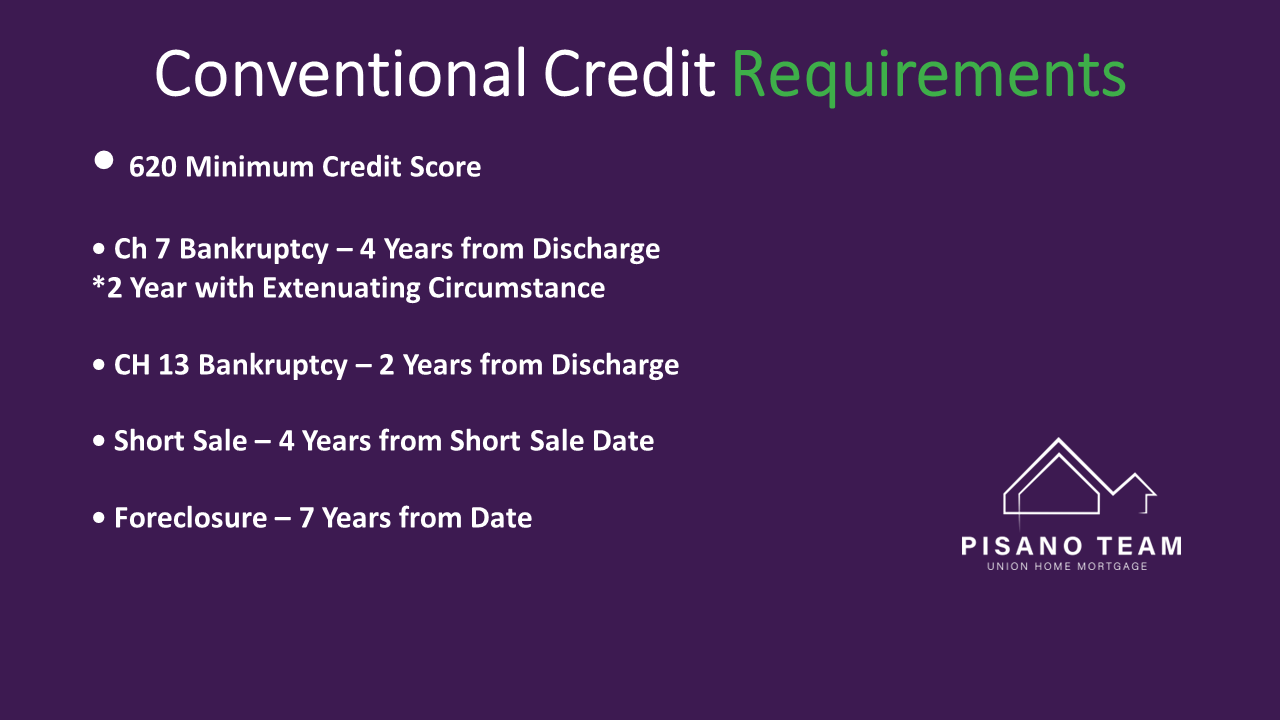 Conventional Credit Requirements

• 620 Minimum Credit Score

• Ch 7 Bankruptcy – 4 Years from Discharge
*2 Year with Extenuating Circumstance

• CH 13 Bankruptcy – 2 Years from Discharge

• Short Sale – 4 Years from Short Sale Date

• Foreclosure – 7 Years from Date

PISANO TEAM
UNION HOME MORTGAGE